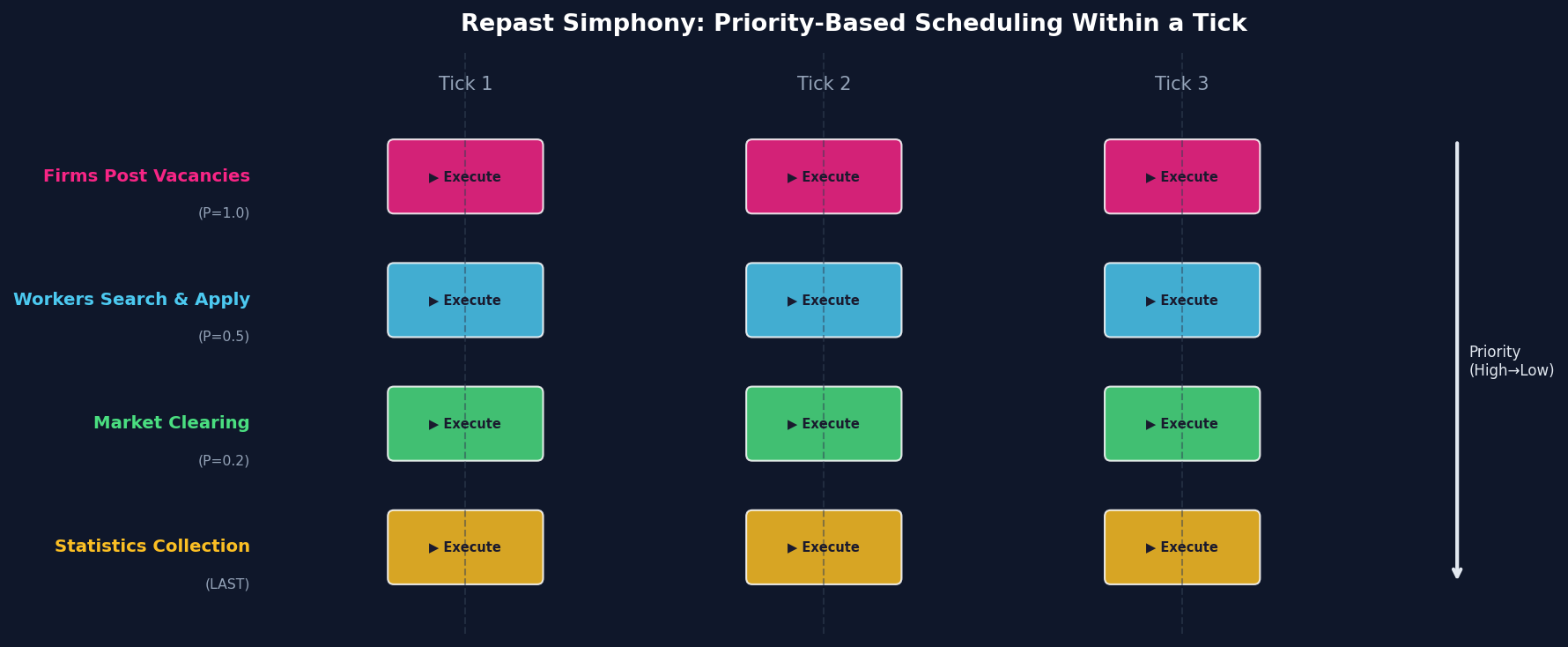 Repast Simphony: Priority-Based Scheduling Within a Tick

Tick 1

Tick 2

Tick 3

Firms Post Vacancies
(P=1.0)

▶ Execute

▶ Execute

▶ Execute

Workers Search & Apply
(P=0.5)

▶ Execute

▶ Execute

▶ Execute

Market Clearing
(P=0.2)

▶ Execute

▶ Execute

▶ Execute

Statistics Collection
(LAST)

▶ Execute

▶ Execute

▶ Execute

Priority
(High→Low)